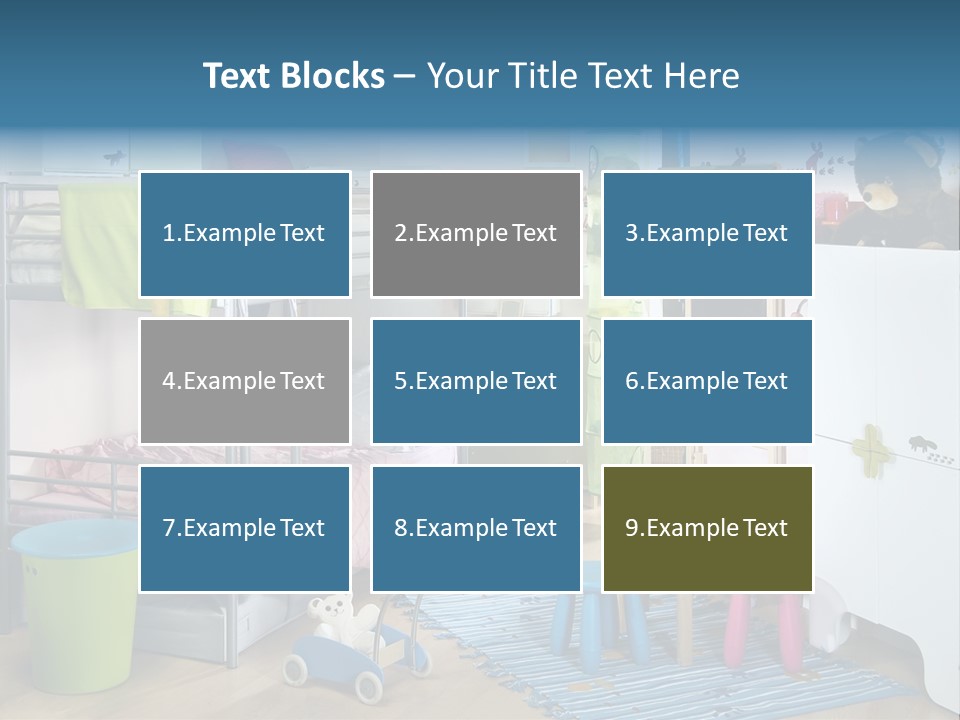 Text Blocks – Your Title Text Here

1.Example Text

2.Example Text

3.Example Text

4.Example Text

5.Example Text

6.Example Text

7.Example Text

8.Example Text

9.Example Text